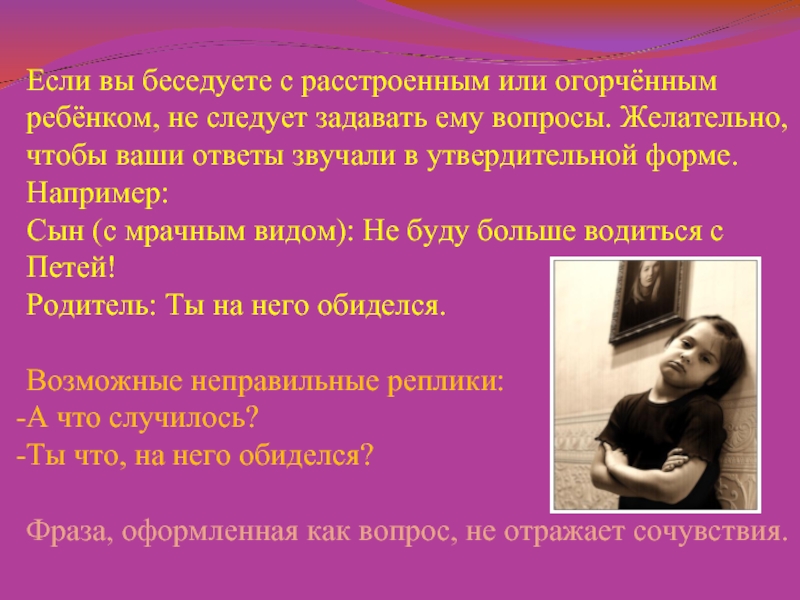 Если вы беседуете с расстроенным или огорчённым ребёнком, не следует задавать ему вопросы. Желательно, чтобы ваши ответы звучали в утвердительной форме.
Например:
Сын (с мрачным видом): Не буду больше водиться с Петей!
Родитель: Ты на него обиделся.

Возможные неправильные реплики:
-А что случилось?
-Ты что, на него обиделся?

Фраза, оформленная как вопрос, не отражает сочувствия.